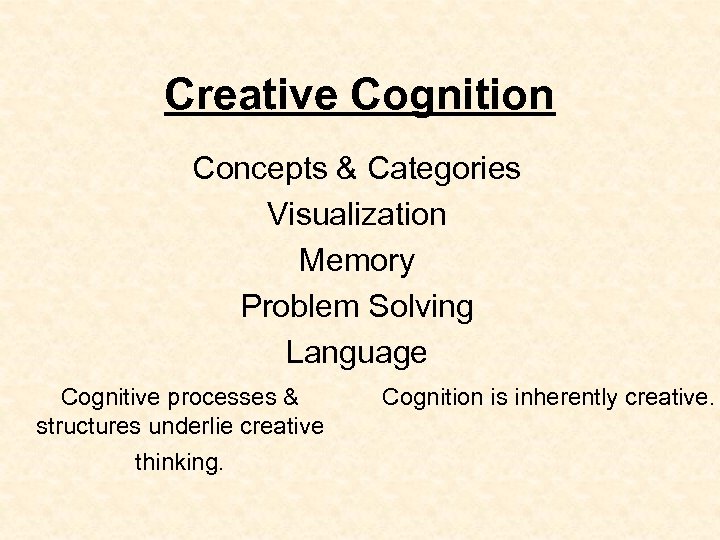 Creative Cognition

Concepts & Categories

Visualization

Memory

Problem Solving

Language

Cognitive processes & structures underlie creative thinking.

Cognition is inherently creative.